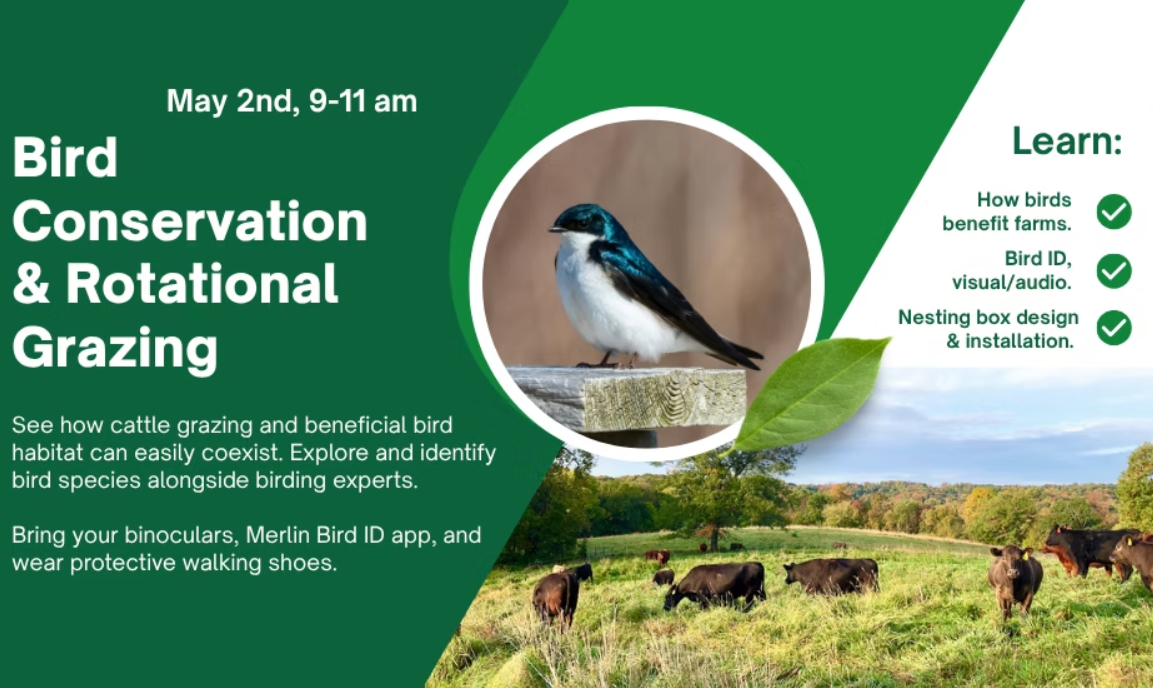 May 2nd, 9-11 am

Bird Conservation & Rotational Grazing

See how cattle grazing and beneficial bird habitat can easily coexist. Explore and identify bird species alongside birding experts.

Bring your binoculars, Merlin Bird ID app, and wear protective walking shoes.

Learn:

How birds benefit farms.

Bird ID, visual/audio.

Nesting box design & installation.